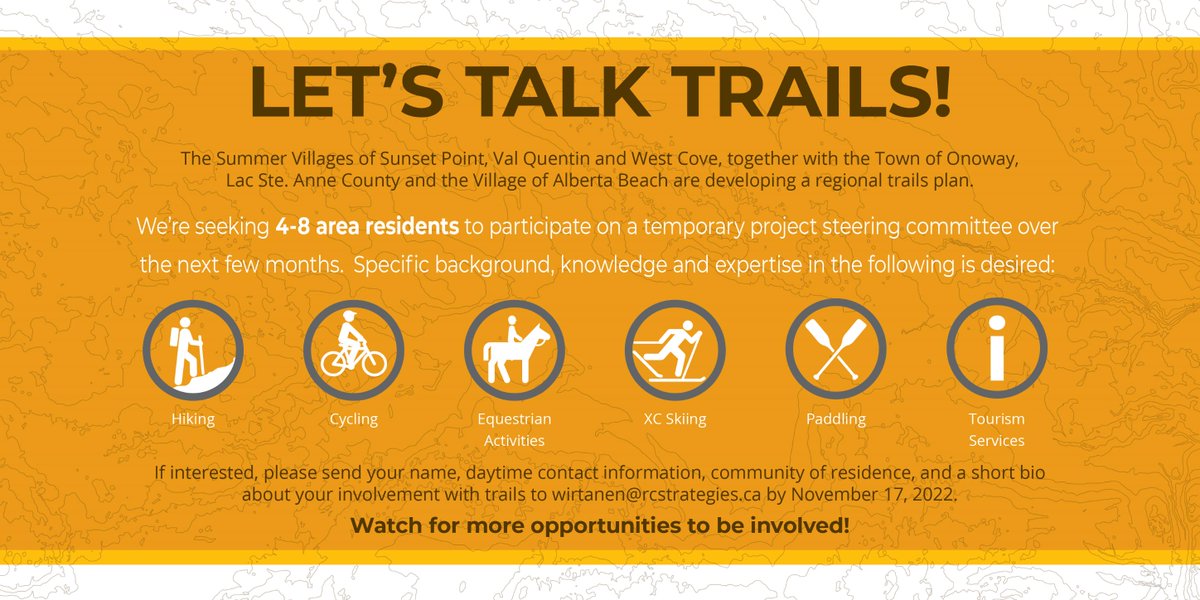 LET'S TALK TRAILS!

The Summer Villages of Sunset Point, Val Quentin and West Cove, together with the Town of Onoway, Lac Ste. Anne County and the Village of Alberta Beach are developing a regional trails plan.

We're seeking 4-8 area residents to participate on a temporary project steering committee over the next few months. Specific background, knowledge and expertise in the following is desired:

Hiking

Cycling

Equestrian Activities

XC Skiing

Paddling

Tourism Services

If interested, please send your name, daytime contact information, community of residence, and a short bio about your involvement with trails to wirtanen@rcstrategies.ca by November 17, 2022.

Watch for more opportunities to be involved!